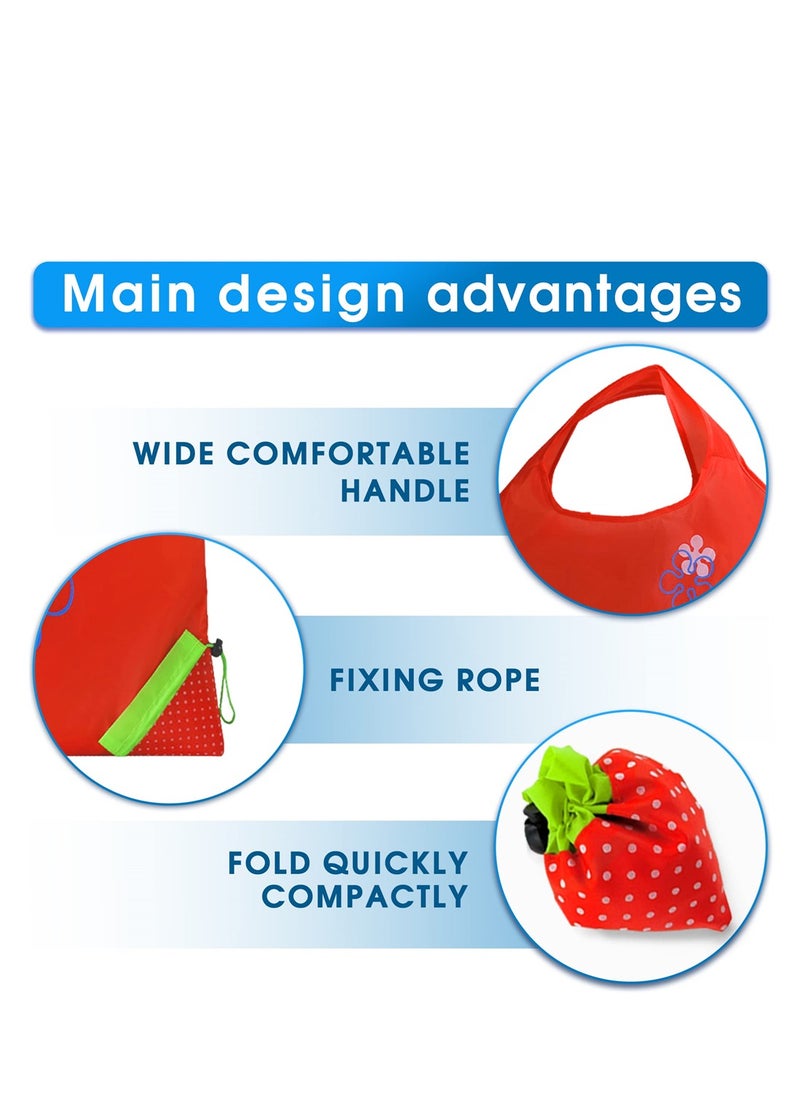 Main design advantages

WIDE COMFORTABLE HANDLE

FIXING ROPE

FOLD QUICKLY COMPACTLY